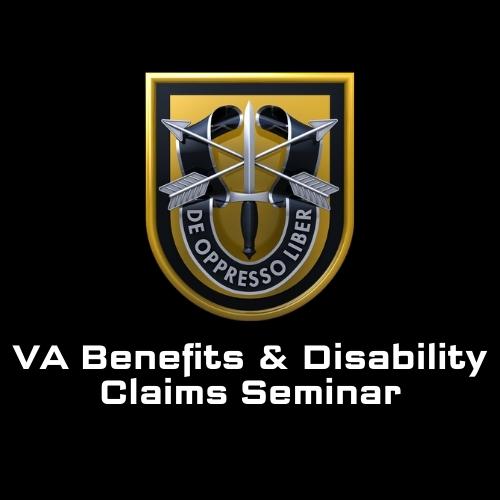 DE OPPRESSO LIBER

VA Benefits & Disability Claims Seminar